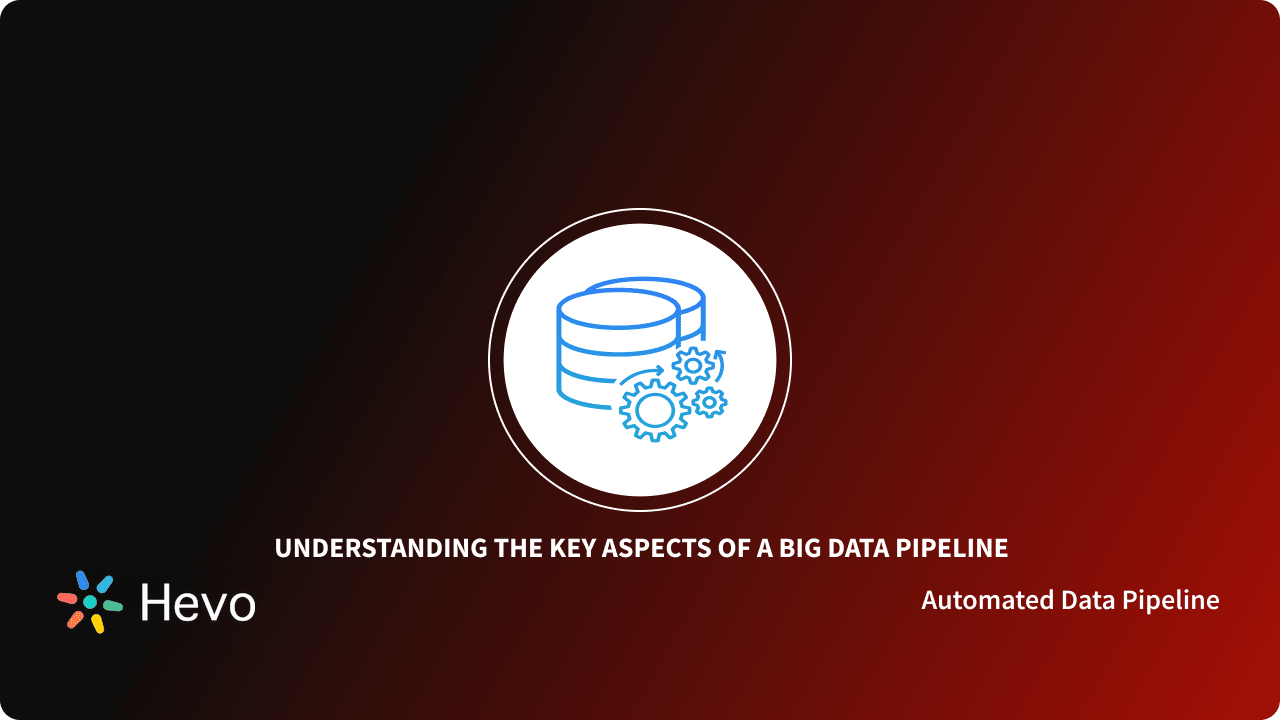 UNDERSTANDING THE KEY ASPECTS OF A BIG DATA PIPELINE

Hevo

Automated Data Pipeline